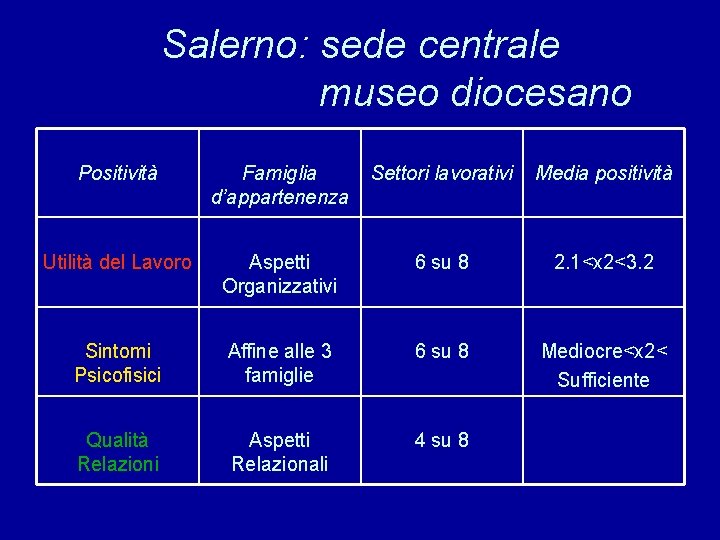 Salerno: sede centrale
museo diocesano

| Positività | Famiglia d'appartenenza | Settori lavorativi | Media positività |
|---|---|---|---|
| Utilità del Lavoro | Aspetti Organizzativi | 6 su 8 | 2.1<x2<3.2 |
| Sintomi Psicofisici | Affine alle 3 famiglie | 6 su 8 | Mediocre<x2< Sufficiente |
| Qualità Relazioni | Aspetti Relazionali | 4 su 8 | |